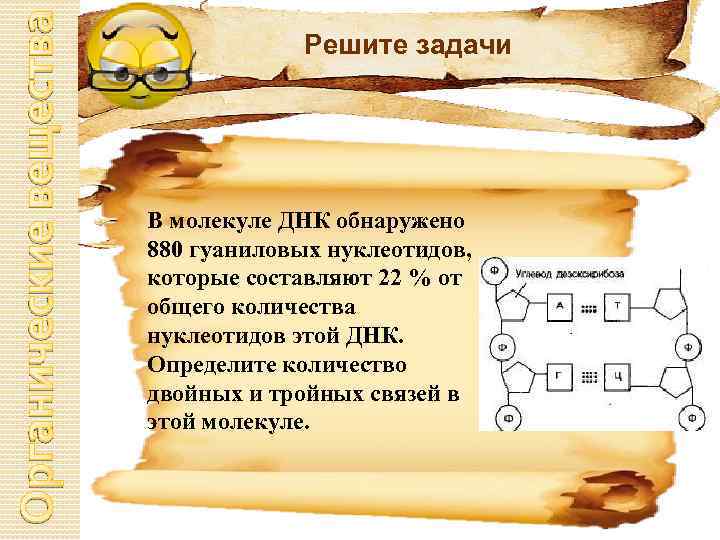 Органические вещества

Решите задачи

В молекуле ДНК обнаружено 880 гуаниловых нуклеотидов, которые составляют 22 % от общего количества нуклеотидов этой ДНК. Определите количество двойных и тройных связей в этой молекуле.

Ф
Углевод дезоксирибоза
А
Т
Ф
Ф
Г
Ц
Ф
Ф